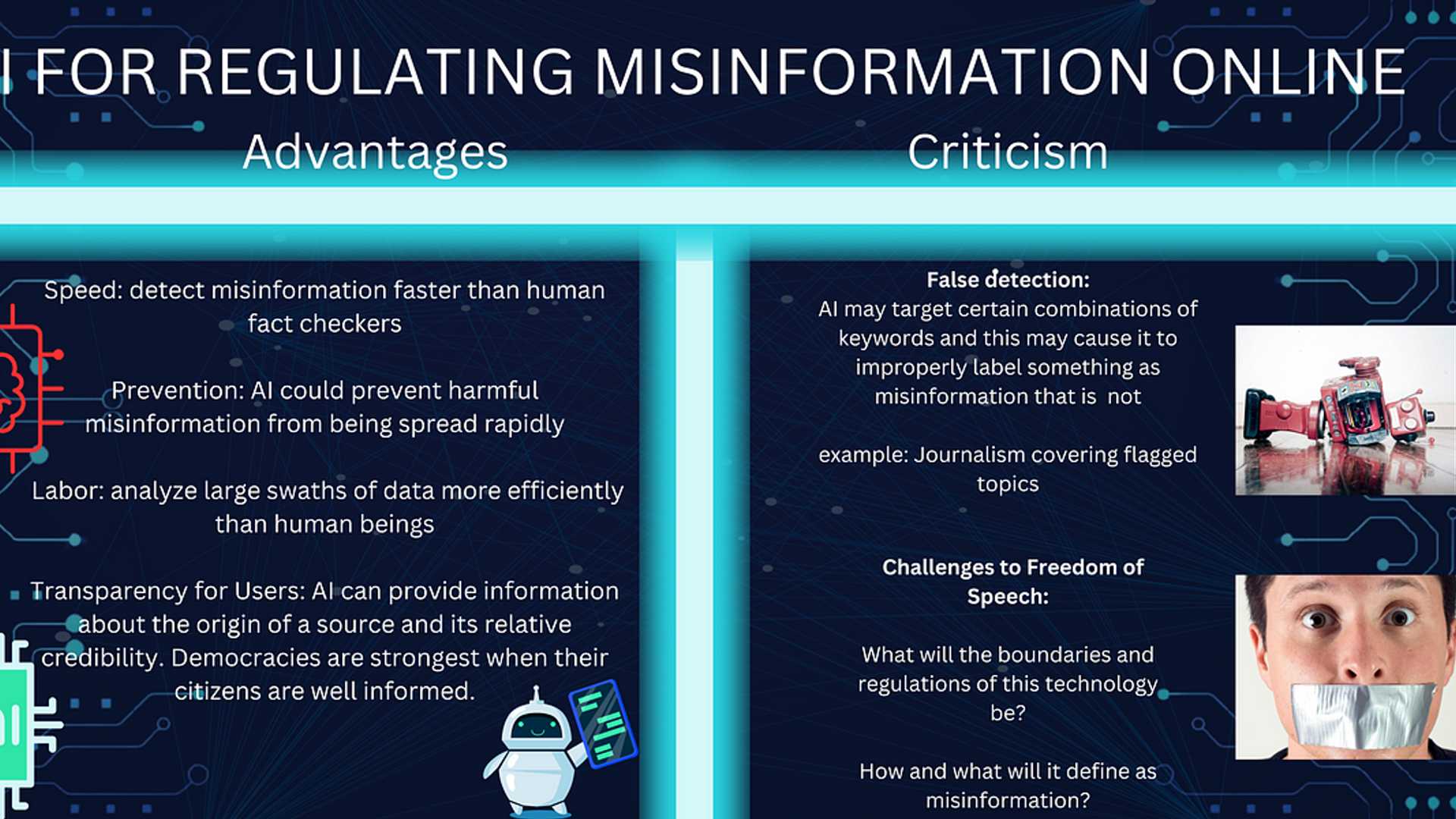 I FOR REGULATING MISINFORMATION ONLINE

Advantages

Speed: detect misinformation faster than human fact checkers

Prevention: AI could prevent harmful misinformation from being spread rapidly

Labor: analyze large swaths of data more efficiently than human beings

Transparency for Users: AI can provide information about the origin of a source and its relative credibility. Democracies are strongest when their citizens are well informed.

Criticism

False detection:
AI may target certain combinations of keywords and this may cause it to improperly label something as misinformation that is not

example: Journalism covering flagged topics

Challenges to Freedom of Speech:

What will the boundaries and regulations of this technology be?

How and what will it define as misinformation?